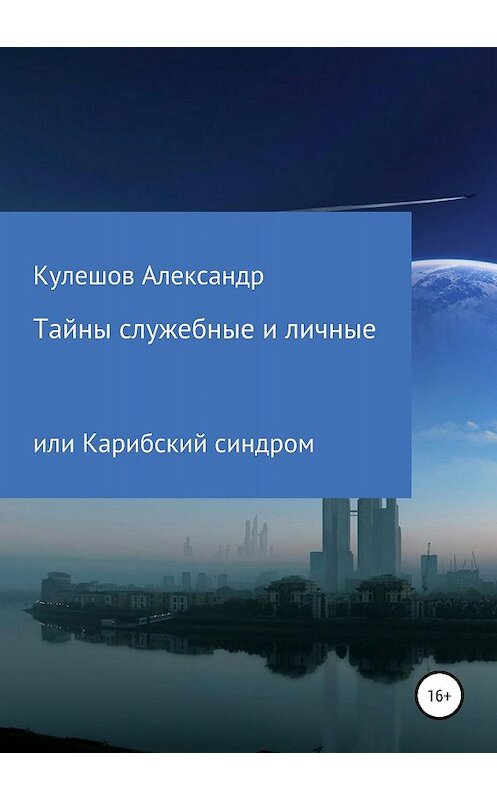 Кулешов Александр

Тайны служебные и личные

или Карибский синдром

16+